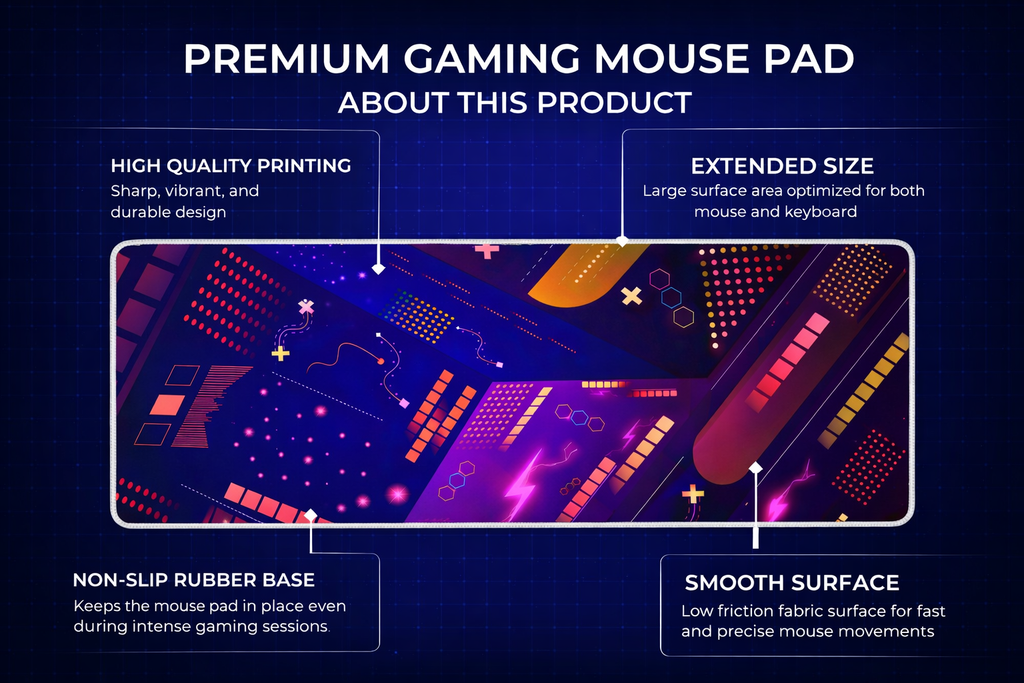 PREMIUM GAMING MOUSE PAD
ABOUT THIS PRODUCT

HIGH QUALITY PRINTING
Sharp, vibrant, and durable design

EXTENDED SIZE
Large surface area optimized for both mouse and keyboard

NON-SLIP RUBBER BASE
Keeps the mouse pad in place even during intense gaming sessions.

SMOOTH SURFACE
Low friction fabric surface for fast and precise mouse movements